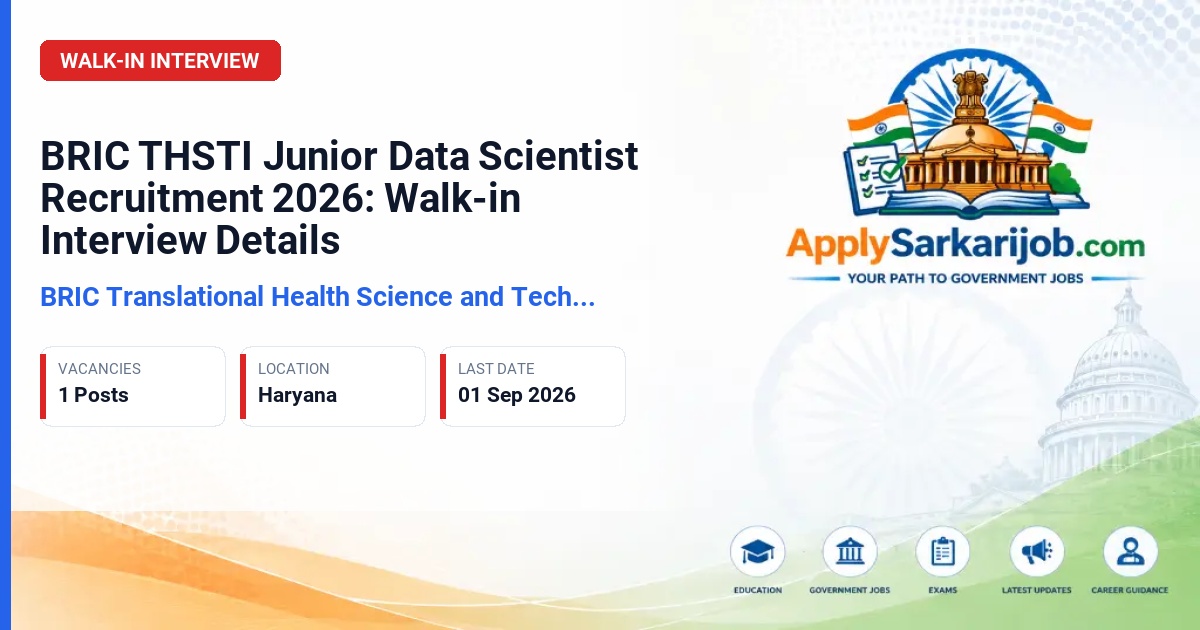 WALK-IN INTERVIEW

BRIC THSTI Junior Data Scientist Recruitment 2026: Walk-in Interview Details

BRIC Translational Health Science and Tech...

VACANCIES
1 Posts

LOCATION
Haryana

LAST DATE
01 Sep 2026

ApplySarkarijob.com
YOUR PATH TO GOVERNMENT JOBS

EDUCATION
GOVERNMENT JOBS
EXAMS
LATEST UPDATES
CAREER GUIDANCE